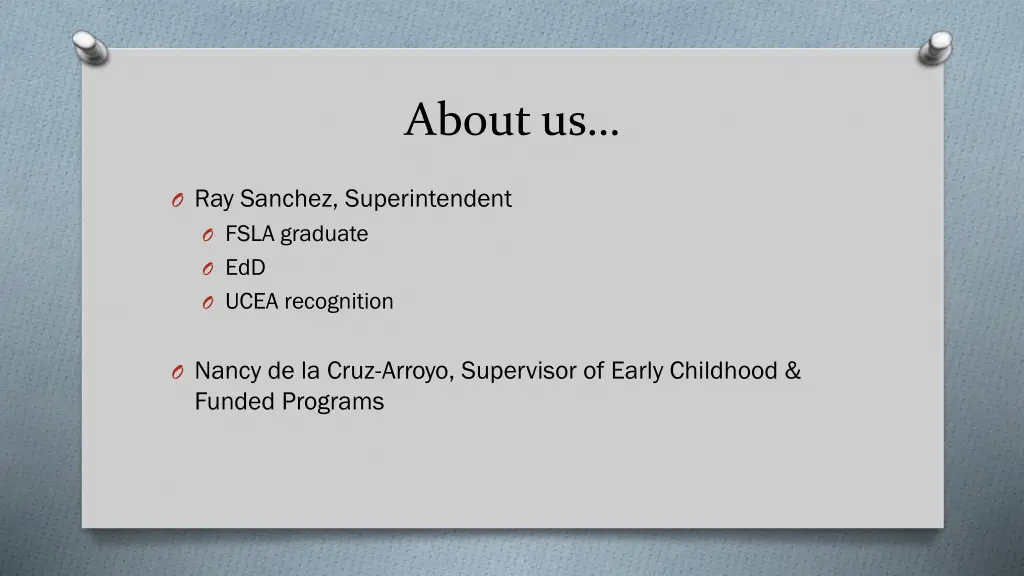 About us…

O Ray Sanchez, Superintendent
O FSLA graduate
O EdD
O UCEA recognition

O Nancy de la Cruz-Arroyo, Supervisor of Early Childhood & Funded Programs